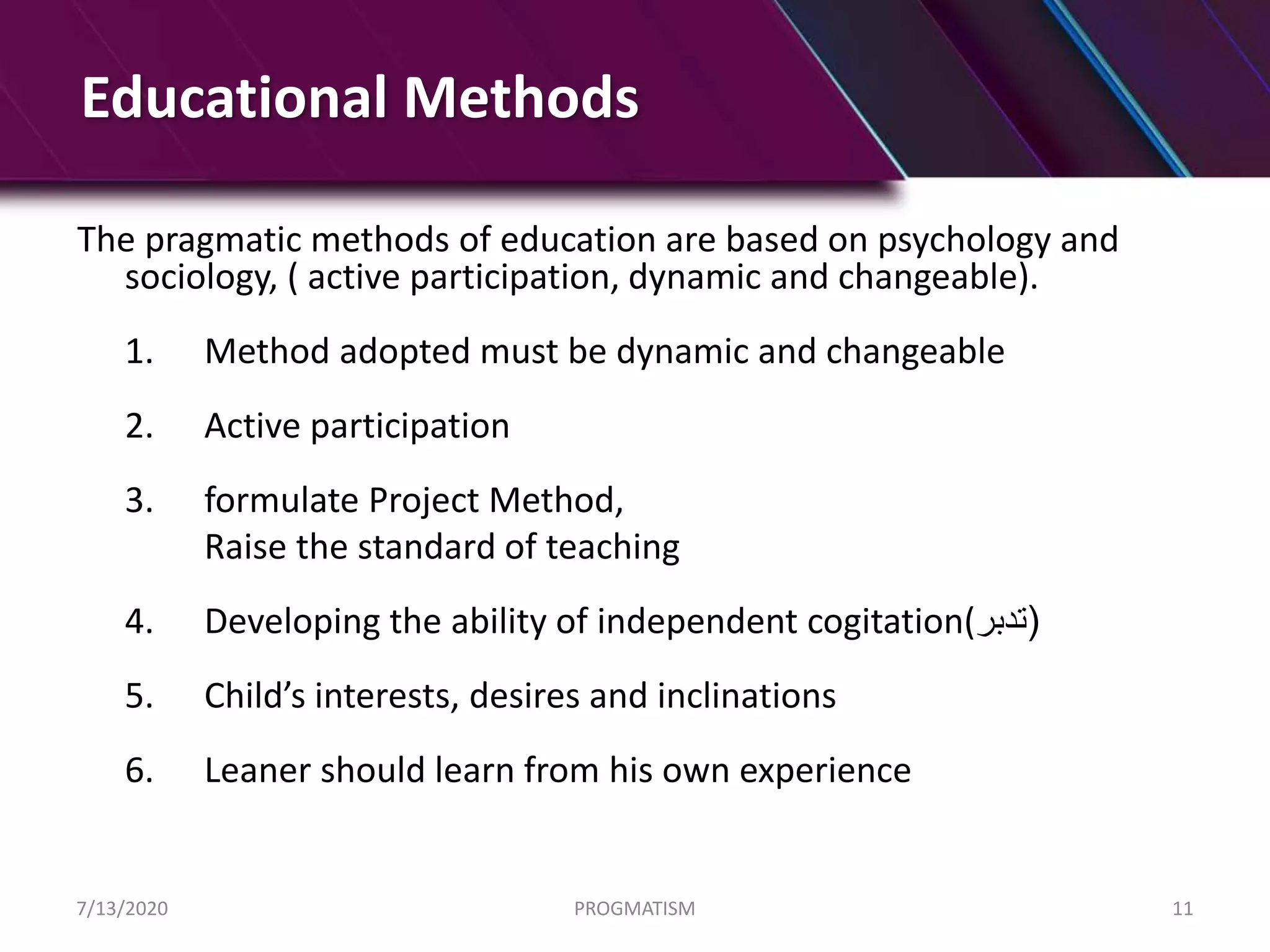 Educational Methods

The pragmatic methods of education are based on psychology and sociology, ( active participation, dynamic and changeable).

1. Method adopted must be dynamic and changeable

2. Active participation

3. formulate Project Method,
Raise the standard of teaching

4. Developing the ability of independent cogitation(تدبر)

5. Child’s interests, desires and inclinations

6. Leaner should learn from his own experience

7/13/2020
PROGMATISM
11